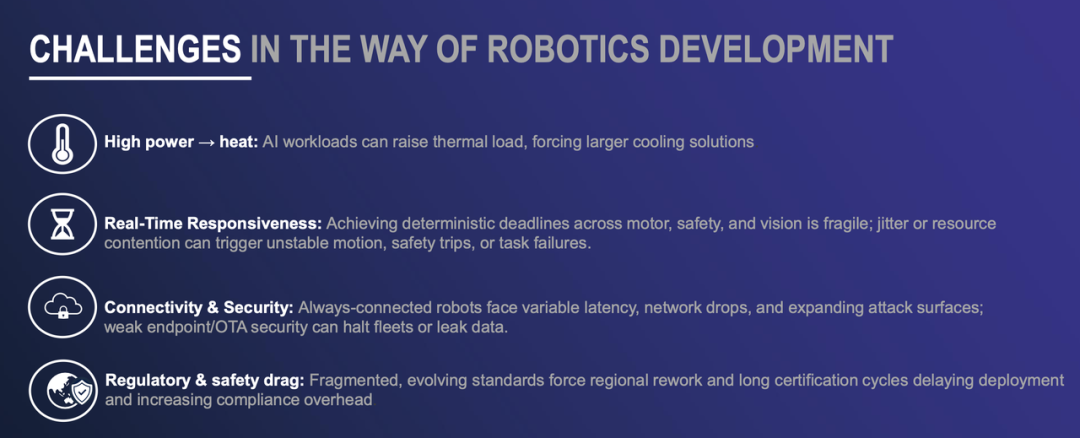 CHALLENGES IN THE WAY OF ROBOTICS DEVELOPMENT

High power → heat: AI workloads can raise thermal load, forcing larger cooling solutions

Real-Time Responsiveness: Achieving deterministic deadlines across motor, safety, and vision is fragile; jitter or resource contention can trigger unstable motion, safety trips, or task failures.

Connectivity & Security: Always-connected robots face variable latency, network drops, and expanding attack surfaces; weak endpoint/OTA security can halt fleets or leak data.

Regulatory & safety drag: Fragmented, evolving standards force regional rework and long certification cycles delaying deployment and increasing compliance overhead